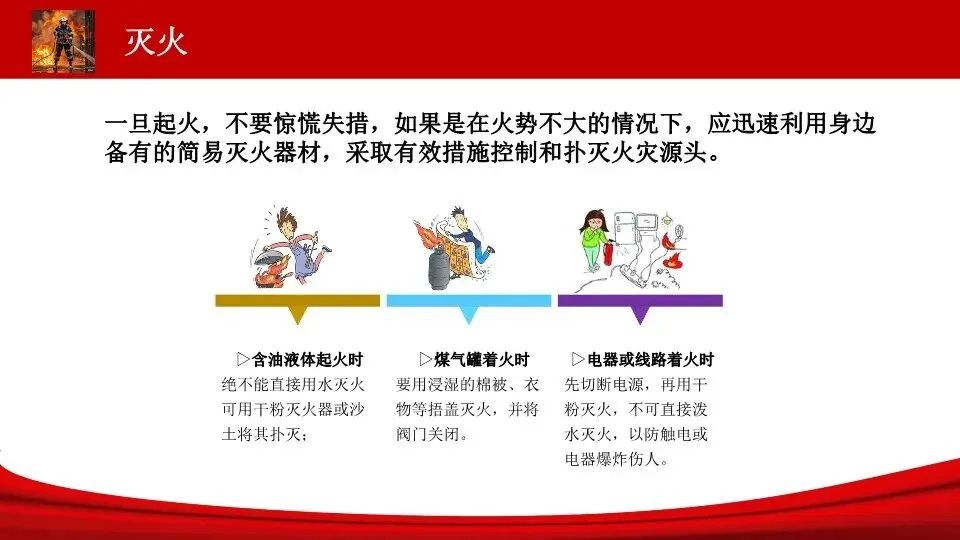 灭火

一旦起火，不要惊慌失措，如果是在火势不大的情况下，应迅速利用身边备有的简易灭火器材，采取有效措施控制和扑灭火灾源头。

▷含油液体起火时
绝不能直接用水灭火可用干粉灭火器或沙土将其扑灭；

▷煤气罐着火时
要用浸湿的棉被、衣物等捂盖灭火，并将阀门关闭。

▷电器或线路着火时
先切断电源，再用干粉灭火，不可直接泼水灭火，以防触电或电器爆炸伤人。